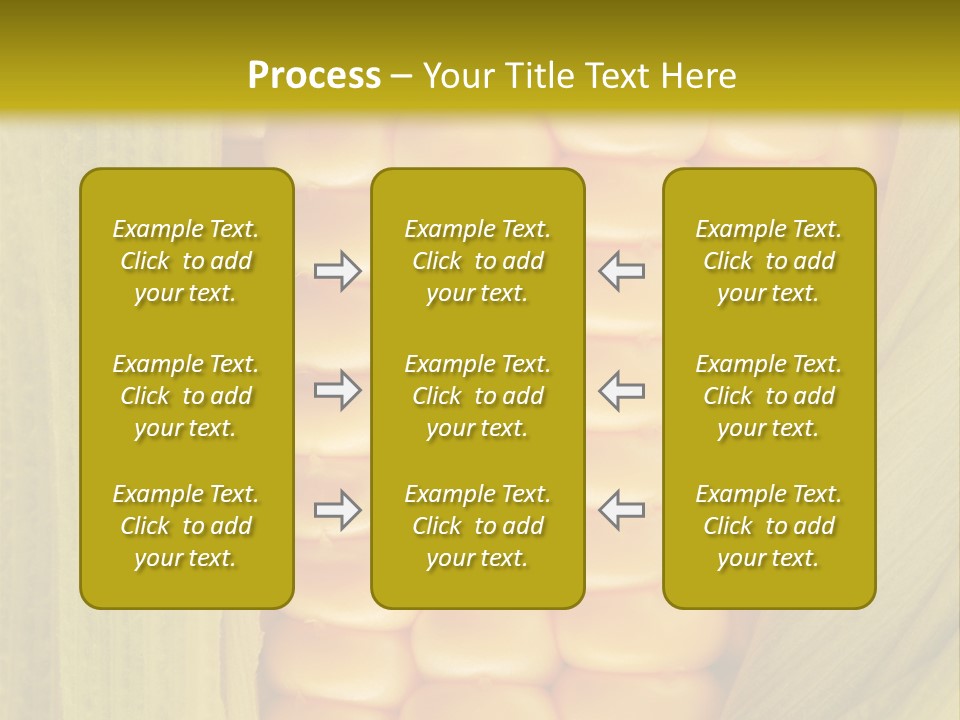 Process – Your Title Text Here

Example Text. Click to add your text.

Example Text. Click to add your text.

Example Text. Click to add your text.

Example Text. Click to add your text.

Example Text. Click to add your text.

Example Text. Click to add your text.

Example Text. Click to add your text.

Example Text. Click to add your text.

Example Text. Click to add your text.